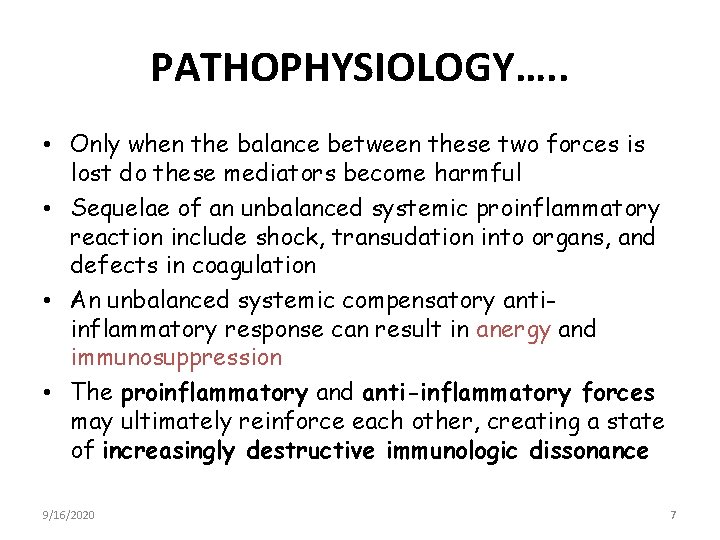 PATHOPHYSIOLOGY…..

• Only when the balance between these two forces is lost do these mediators become harmful

• Sequelae of an unbalanced systemic proinflammatory reaction include shock, transudation into organs, and defects in coagulation

• An unbalanced systemic compensatory anti-inflammatory response can result in anergy and immunosuppression

• The proinflammatory and anti-inflammatory forces may ultimately reinforce each other, creating a state of increasingly destructive immunologic dissonance

9/16/2020

7